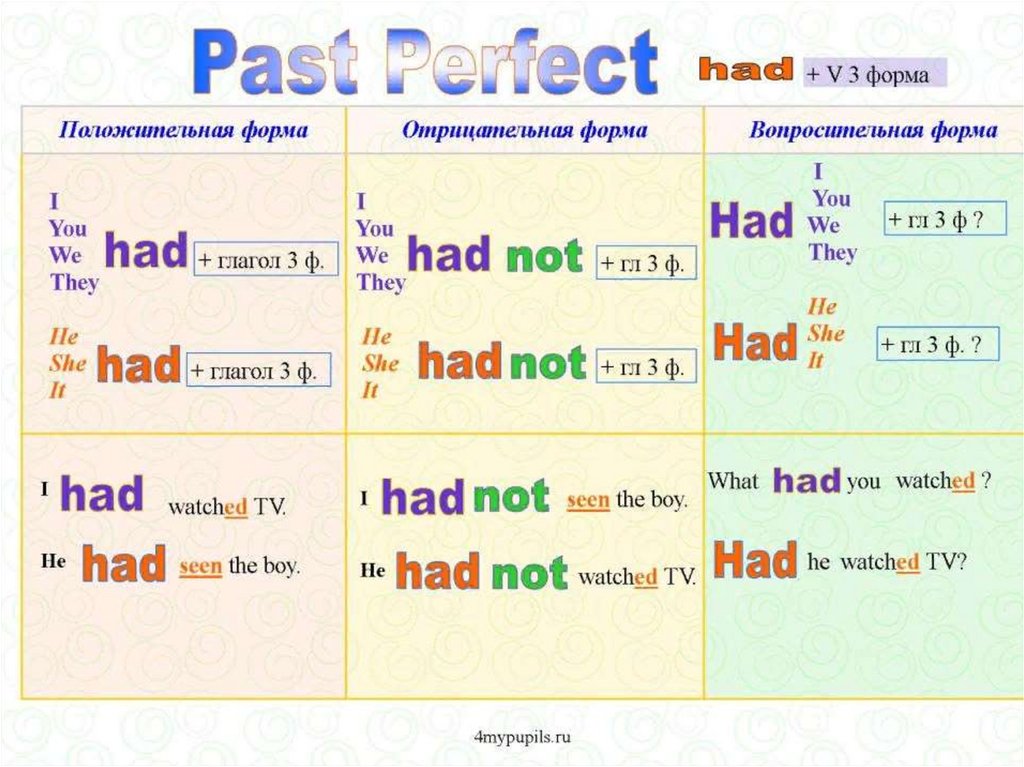 Past Perfect had + V 3 форма

| Положительная форма | Отрицательная форма | Вопросительная форма |
|---|---|---|
| I You We They had + глагол 3 ф. He She It had + глагол 3 ф. | I You We They had not + гл 3 ф. He She It had not + гл 3 ф. | Had I You We They + гл 3 ф ? Had He She It + гл 3 ф. ? |
| I had watched TV. He had seen the boy. | I had not seen the boy. He had not watched TV. | What had you watched ? Had he watched TV? |

4mypupils.ru